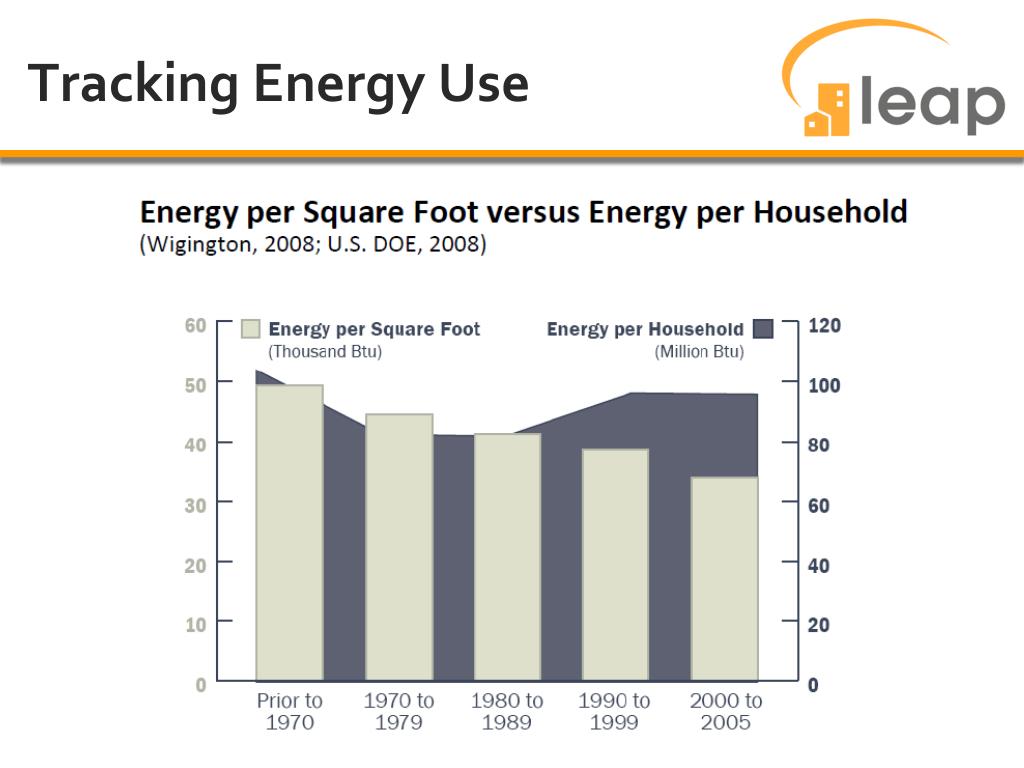 Tracking Energy Use

leap

Energy per Square Foot versus Energy per Household
(Wigington, 2008; U.S. DOE, 2008)

Energy per Square Foot
(Thousand Btu)

Energy per Household
(Million Btu)

60
50
40
30
20
10
0

120
100
80
60
40
20
0

Prior to 1970
1970 to 1979
1980 to 1989
1990 to 1999
2000 to 2005